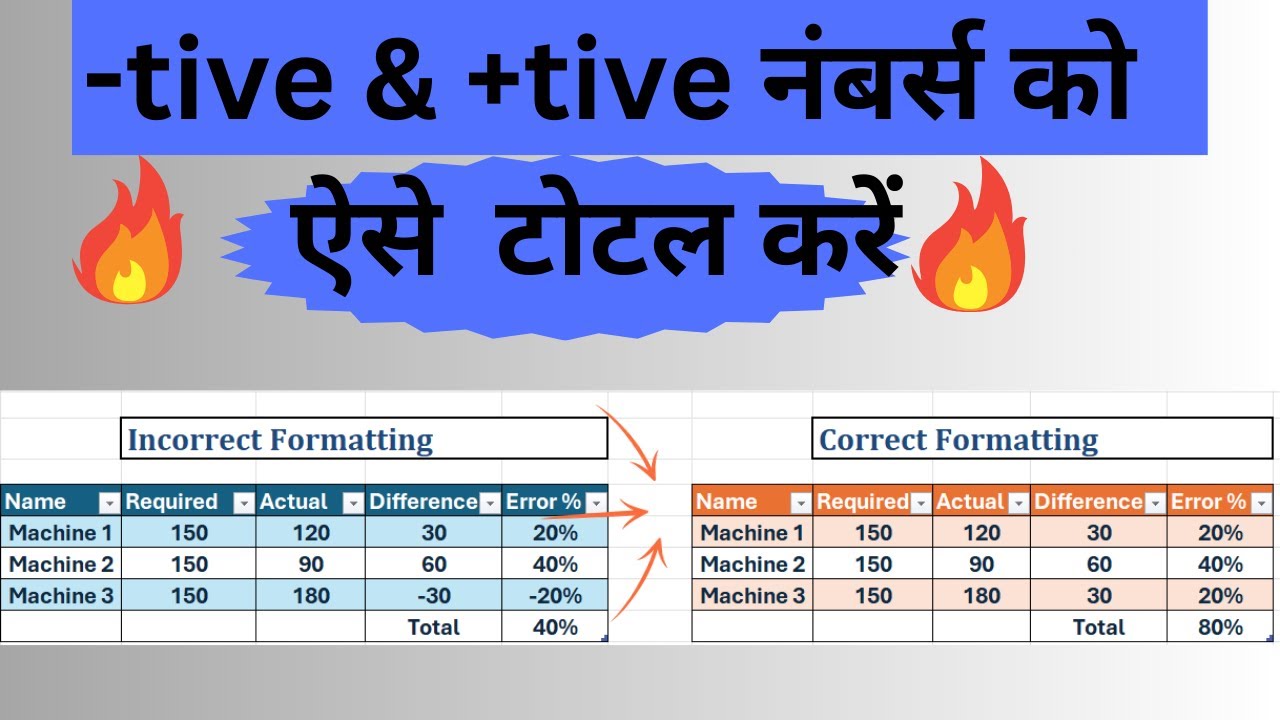 -tive & +tive नंबर्स को

ऐसे टोटल करें

Incorrect Formatting

| Name | Required | Actual | Difference | Error % |
|---|---|---|---|---|
| Machine 1 | 150 | 120 | 30 | 20% |
| Machine 2 | 150 | 90 | 60 | 40% |
| Machine 3 | 150 | 180 | -30 | -20% |
| | | | Total | 40% |

Correct Formatting

| Name | Required | Actual | Difference | Error % |
|---|---|---|---|---|
| Machine 1 | 150 | 120 | 30 | 20% |
| Machine 2 | 150 | 90 | 60 | 40% |
| Machine 3 | 150 | 180 | 30 | 20% |
| | | | Total | 80% |